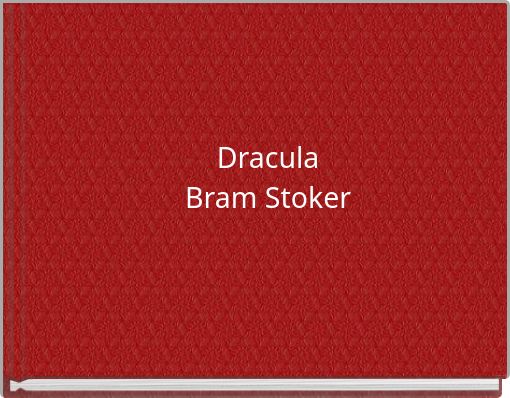 Dracula
Bram Stoker